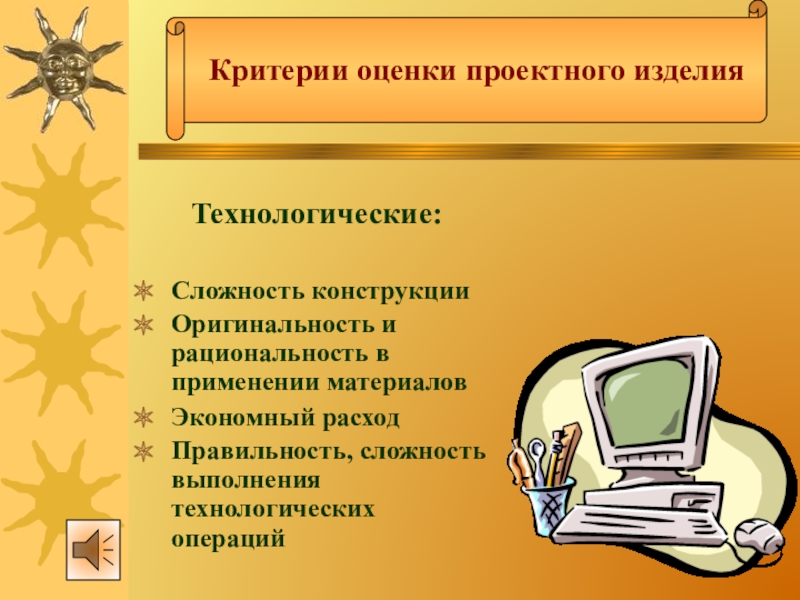 Критерии оценки проектного изделия

Технологические:

Сложность конструкции
Оригинальность и рациональность в применении материалов
Экономный расход
Правильность, сложность выполнения технологических операций